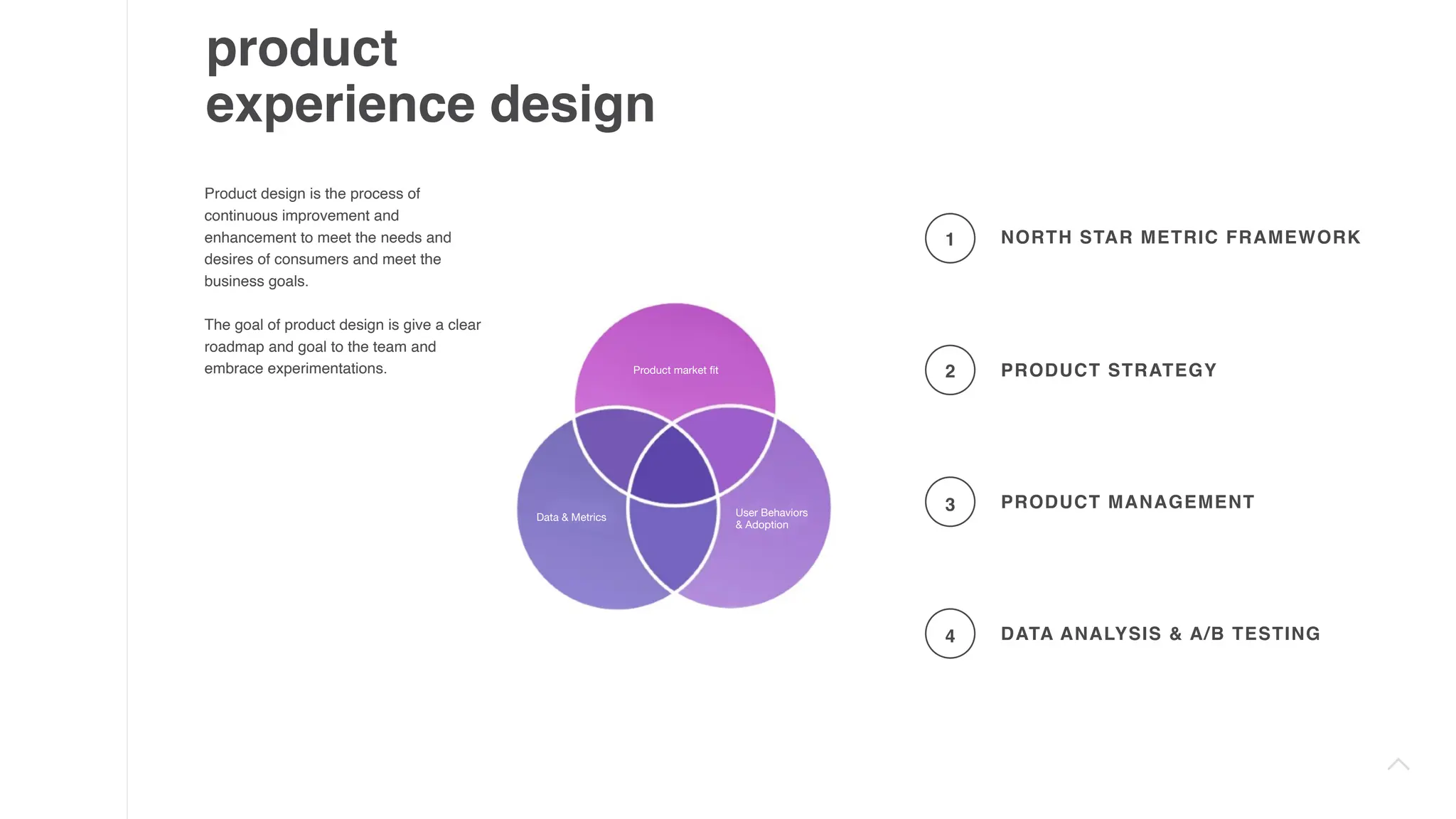 product
experience design

Product design is the process of continuous improvement and enhancement to meet the needs and desires of consumers and meet the business goals.

The goal of product design is give a clear roadmap and goal to the team and embrace experimentations.

Product market fit

Data & Metrics

User Behaviors & Adoption

1 NORTH STAR METRIC FRAMEWORK

2 PRODUCT STRATEGY

3 PRODUCT MANAGEMENT

4 DATA ANALYSIS & A/B TESTING